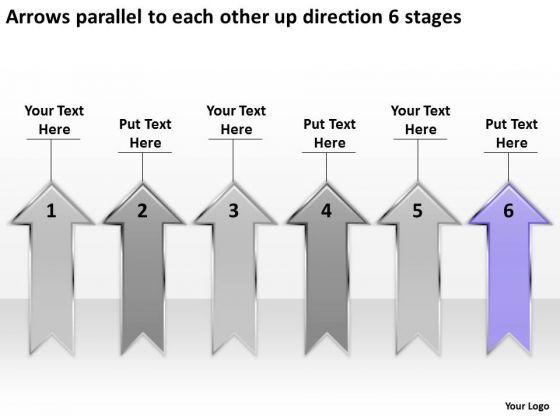 Arrows parallel to each other up direction 6 stages

Your Text Here

Put Text Here

Your Text Here

Put Text Here

Your Text Here

Put Text Here

1

2

3

4

5

6

Your Logo